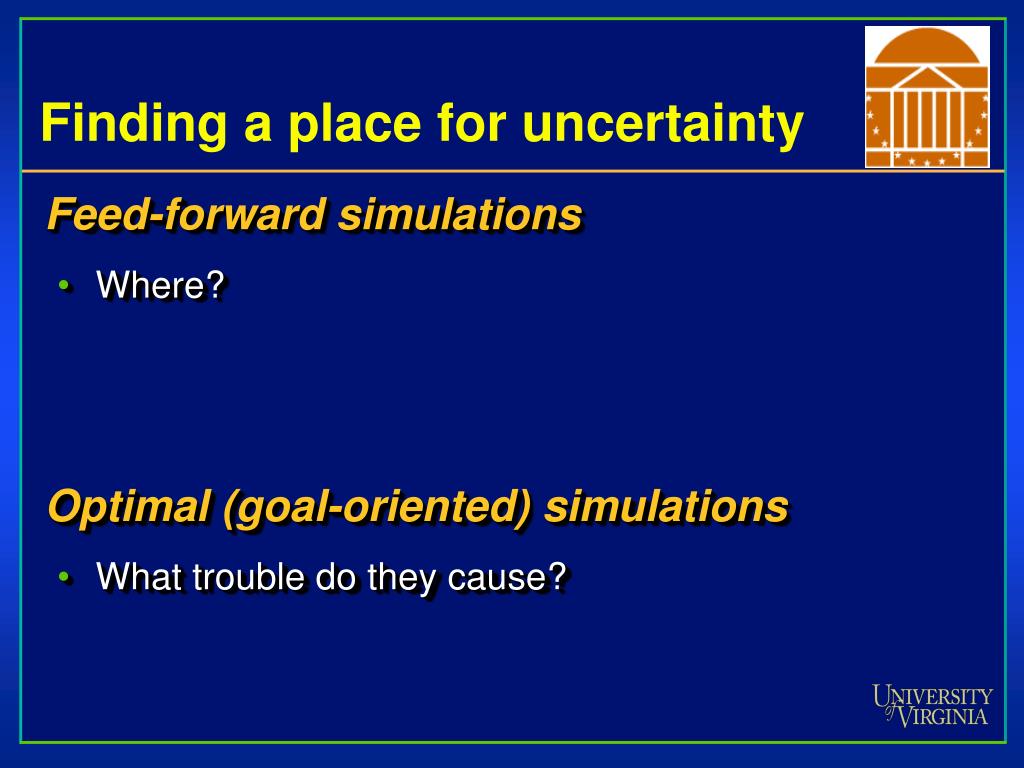 Finding a place for uncertainty

Feed-forward simulations

• Where?

Optimal (goal-oriented) simulations

• What trouble do they cause?

UNIVERSITY of VIRGINIA